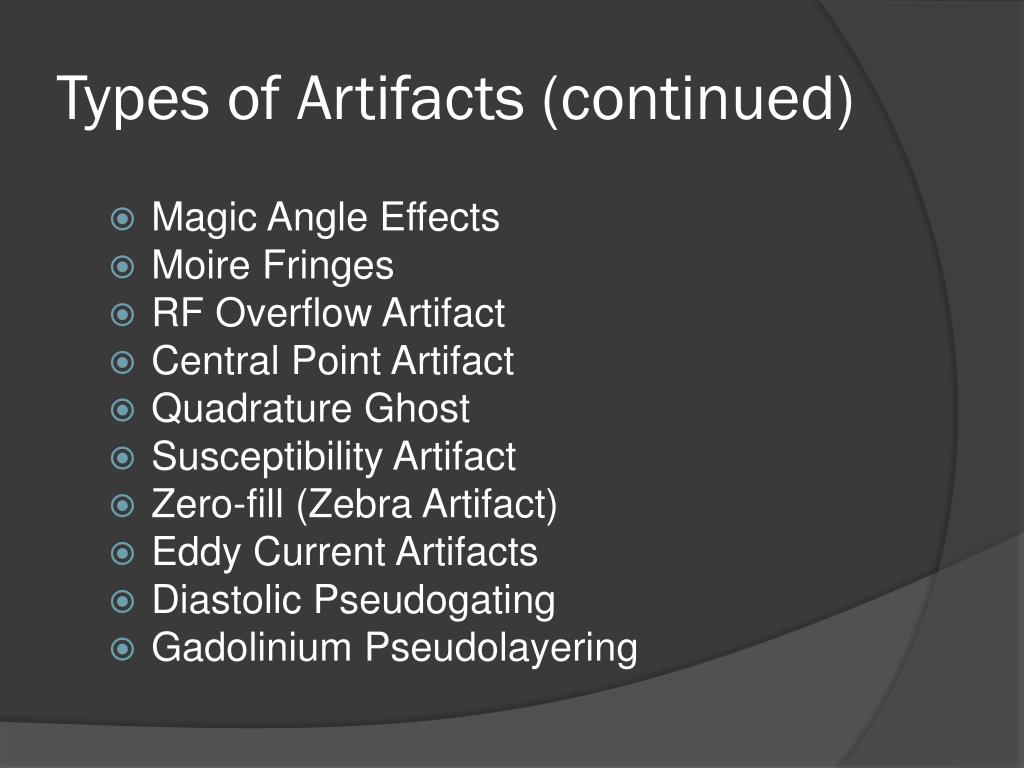 Types of Artifacts (continued)

- Magic Angle Effects
- Moire Fringes
- RF Overflow Artifact
- Central Point Artifact
- Quadrature Ghost
- Susceptibility Artifact
- Zero-fill (Zebra Artifact)
- Eddy Current Artifacts
- Diastolic Pseudogating
- Gadolinium Pseudolayering